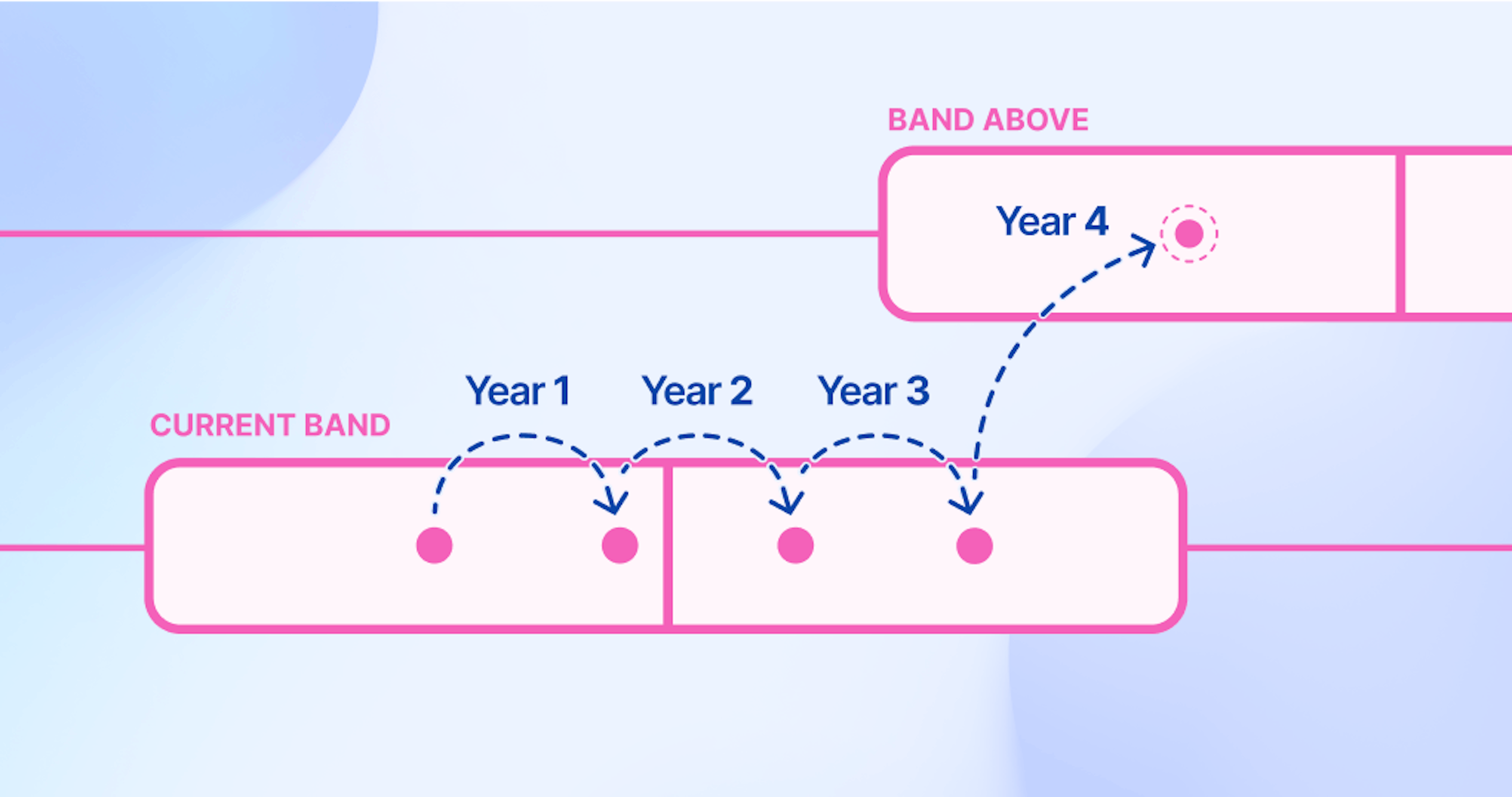 BAND ABOVE

Year 4

Year 1 Year 2 Year 3

CURRENT BAND